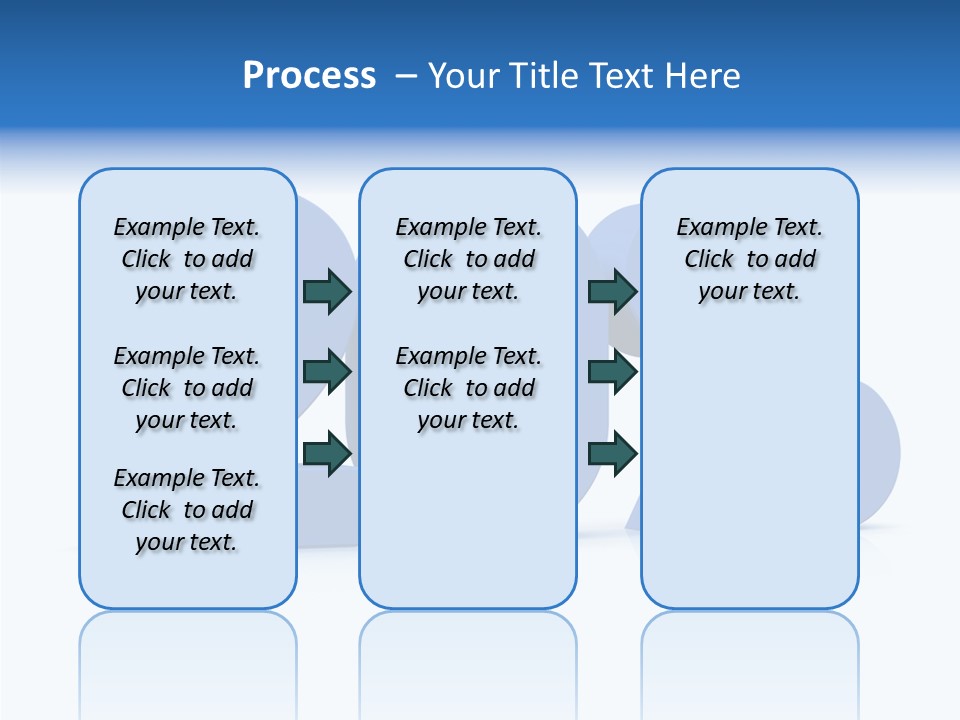 Process – Your Title Text Here

Example Text. Click to add your text.

Example Text. Click to add your text.

Example Text. Click to add your text.

Example Text. Click to add your text.

Example Text. Click to add your text.

Example Text. Click to add your text.